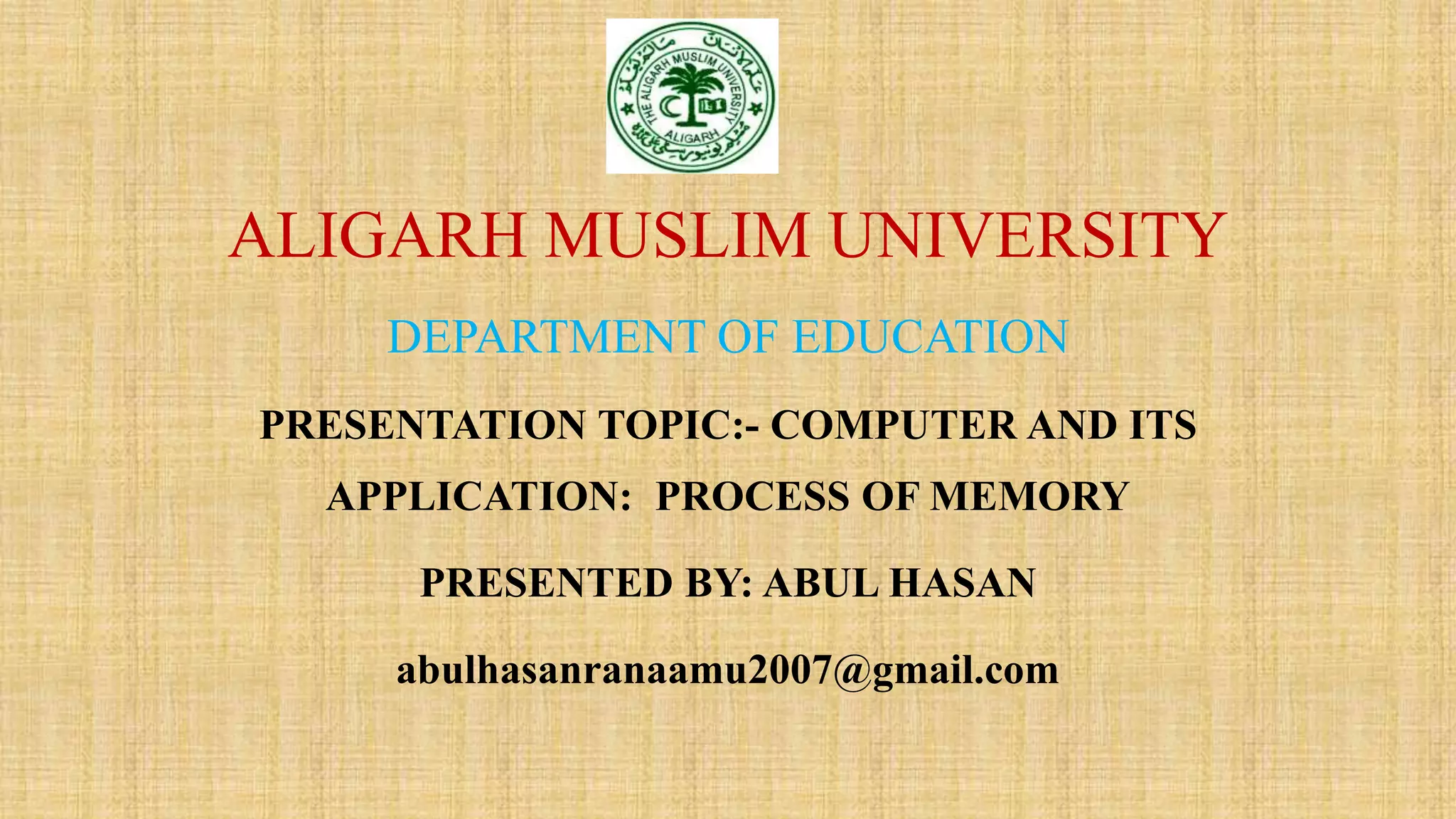 THE ALIGARH MUSLIM UNIVERSITY
ALIGARH

ALIGARH MUSLIM UNIVERSITY

DEPARTMENT OF EDUCATION

PRESENTATION TOPIC:- COMPUTER AND ITS APPLICATION: PROCESS OF MEMORY

PRESENTED BY: ABUL HASAN

abulhasanranaamu2007@gmail.com